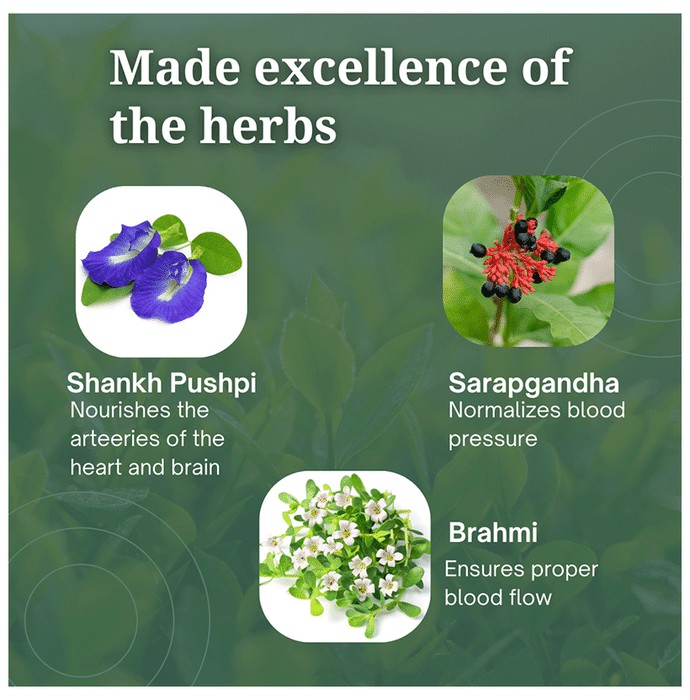 Made excellence of the herbs

Shankh Pushpi
Nourishes the arteeries of the heart and brain

Sarapgandha
Normalizes blood pressure

Brahmi
Ensures proper blood flow